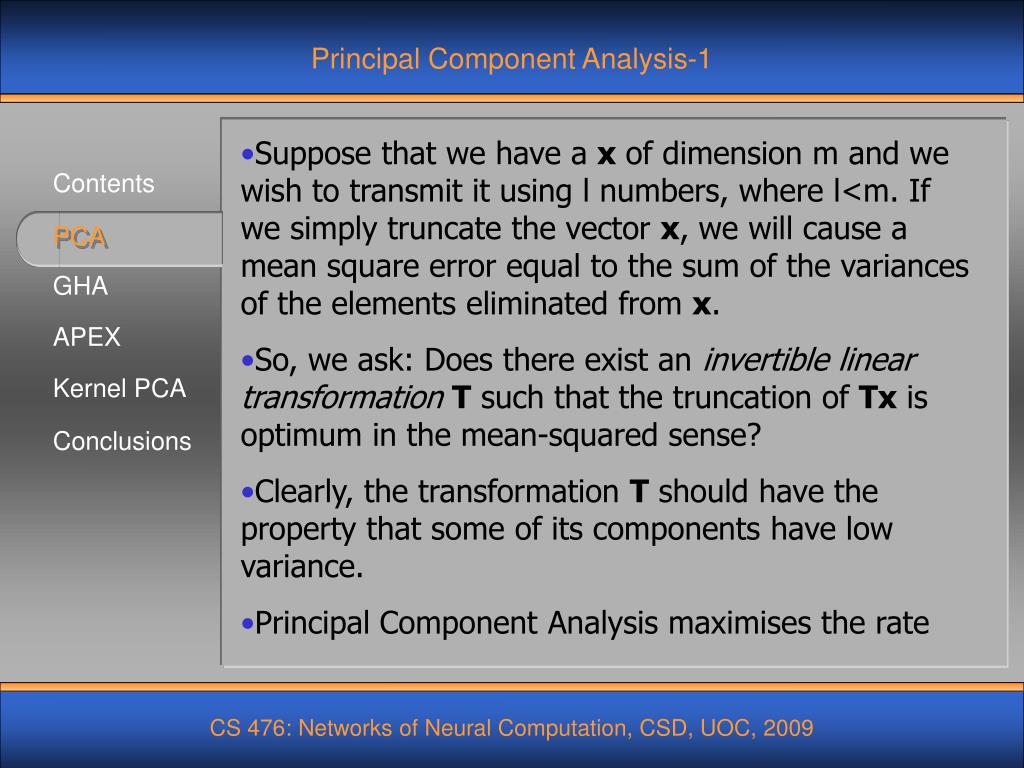 Principal Component Analysis-1

Contents

PCA

GHA

APEX

Kernel PCA

Conclusions

•Suppose that we have a **x** of dimension m and we wish to transmit it using l numbers, where l<m. If we simply truncate the vector **x**, we will cause a mean square error equal to the sum of the variances of the elements eliminated from **x**.

•So, we ask: Does there exist an *invertible linear transformation* **T** such that the truncation of **Tx** is optimum in the mean-squared sense?

•Clearly, the transformation **T** should have the property that some of its components have low variance.

•Principal Component Analysis maximises the rate

CS 476: Networks of Neural Computation, CSD, UOC, 2009